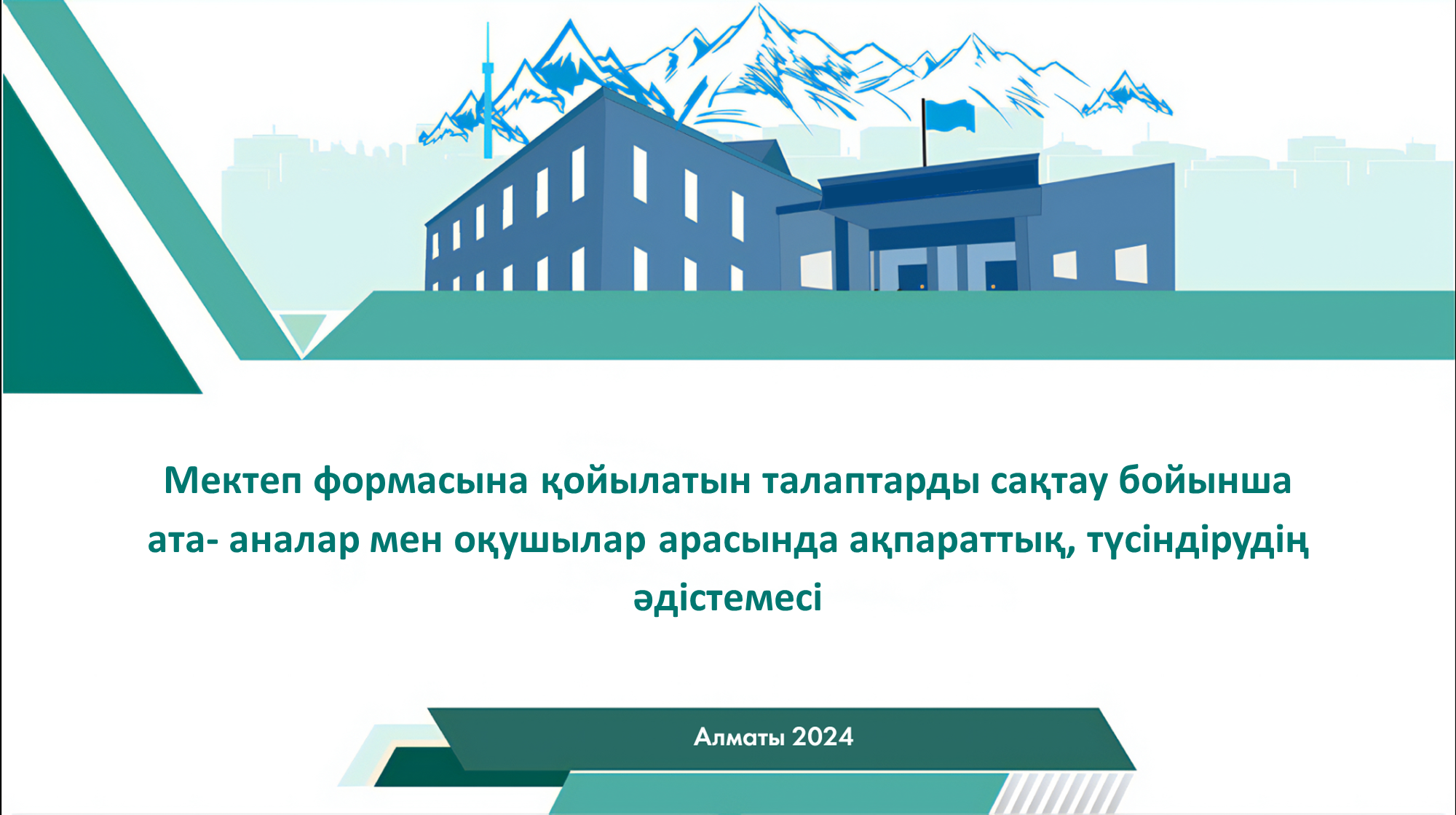 Мектеп формасына қойылатын талаптарды сақтау бойынша ата- аналар мен оқушылар арасында ақпараттық, түсіндірудің әдістемесі

Алматы 2024